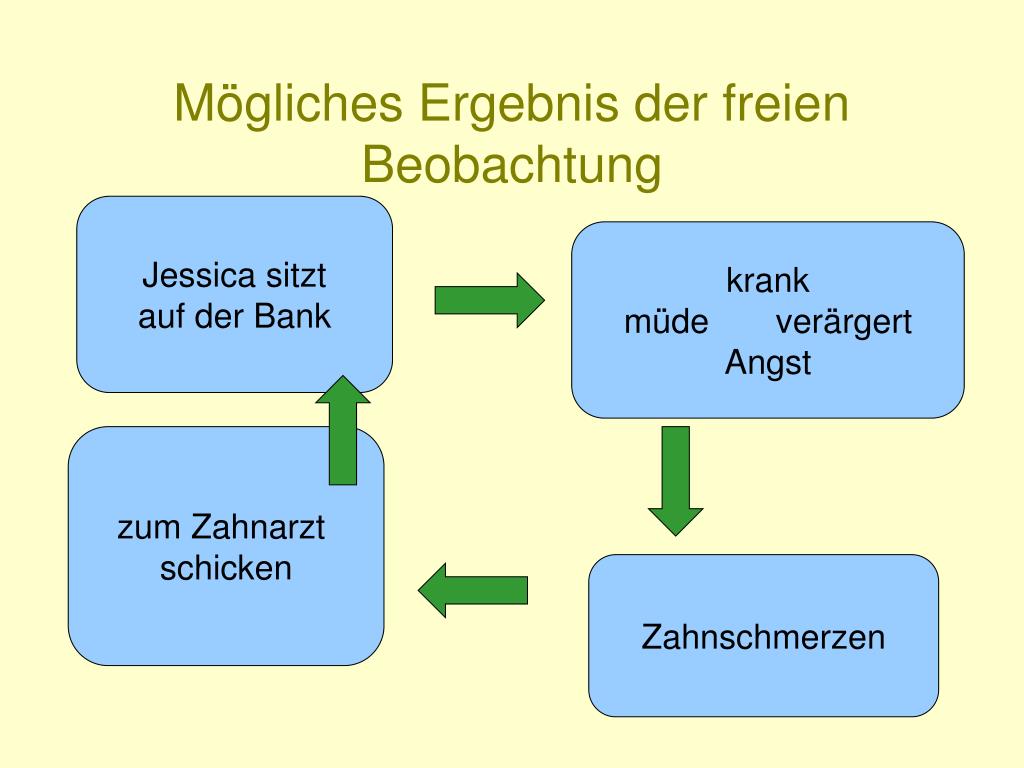 Mögliches Ergebnis der freien Beobachtung

Jessica sitzt auf der Bank

krank
müde verärgert
Angst

Zahnschmerzen

zum Zahnarzt schicken